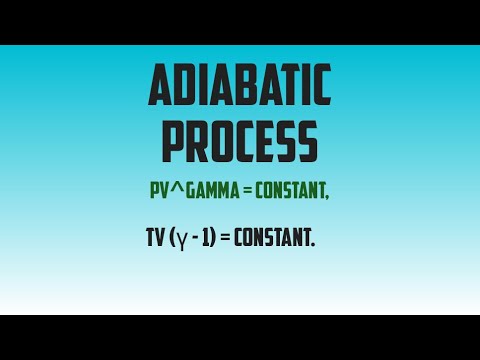 ADIABATIC PROCESS

PV^GAMMA = CONSTANT,

TV (γ - 1) = CONSTANT.